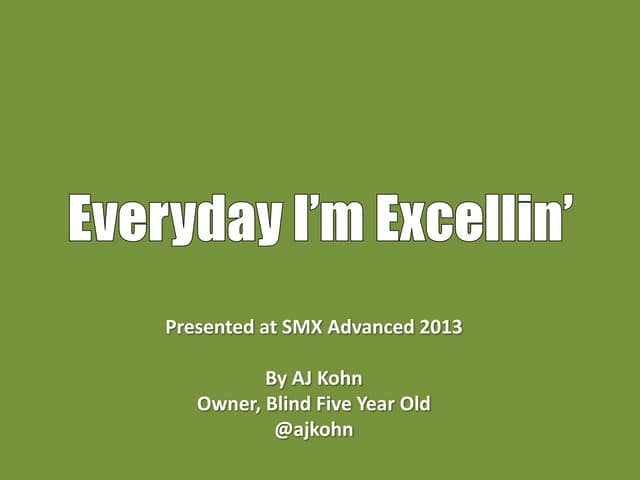 Everyday I'm Excellin'

Presented at SMX Advanced 2013

By AJ Kohn
Owner, Blind Five Year Old
@ajkohn